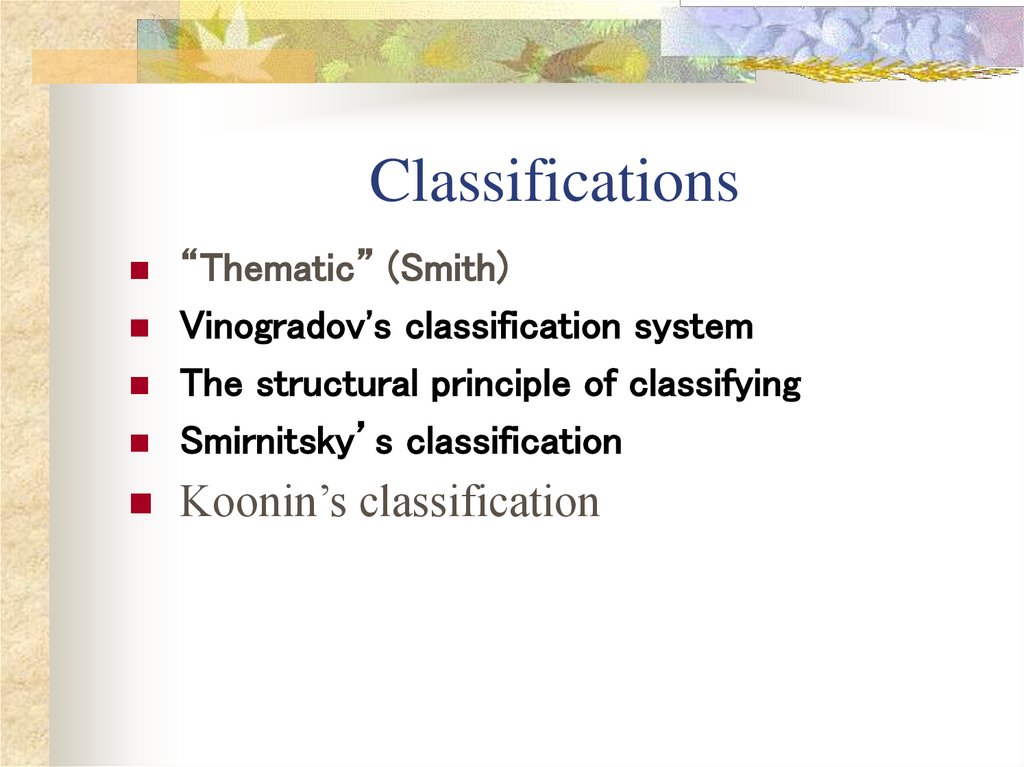 Classifications

- “Thematic” (Smith)
- Vinogradov’s classification system
- The structural principle of classifying
- Smirnitsky’s classification
- Koonin’s classification